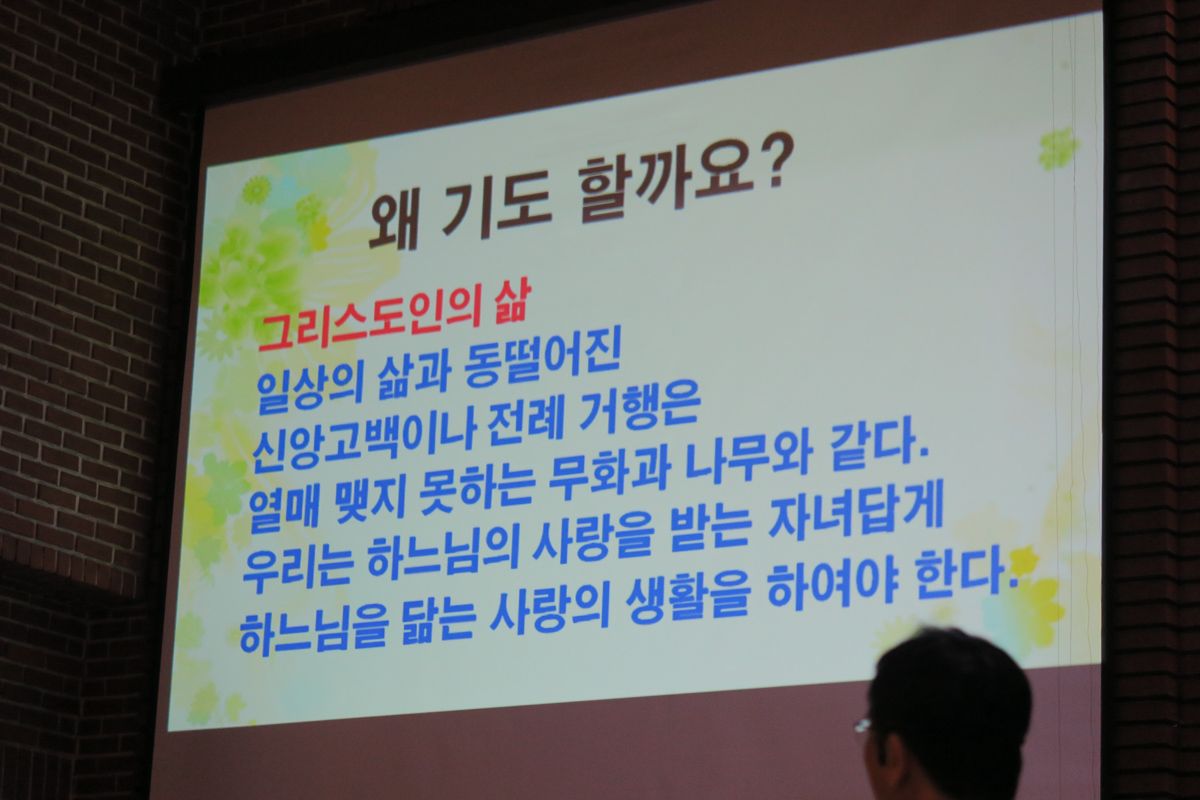 왜 기도 할까요?

그리스도인의 삶
일상의 삶과 동떨어진
신앙고백이나 전례 거행은
열매 맺지 못하는 무화과 나무와 같다.
우리는 하느님의 사랑을 받는 자녀답게
하느님을 닮는 사랑의 생활을 하여야 한다.